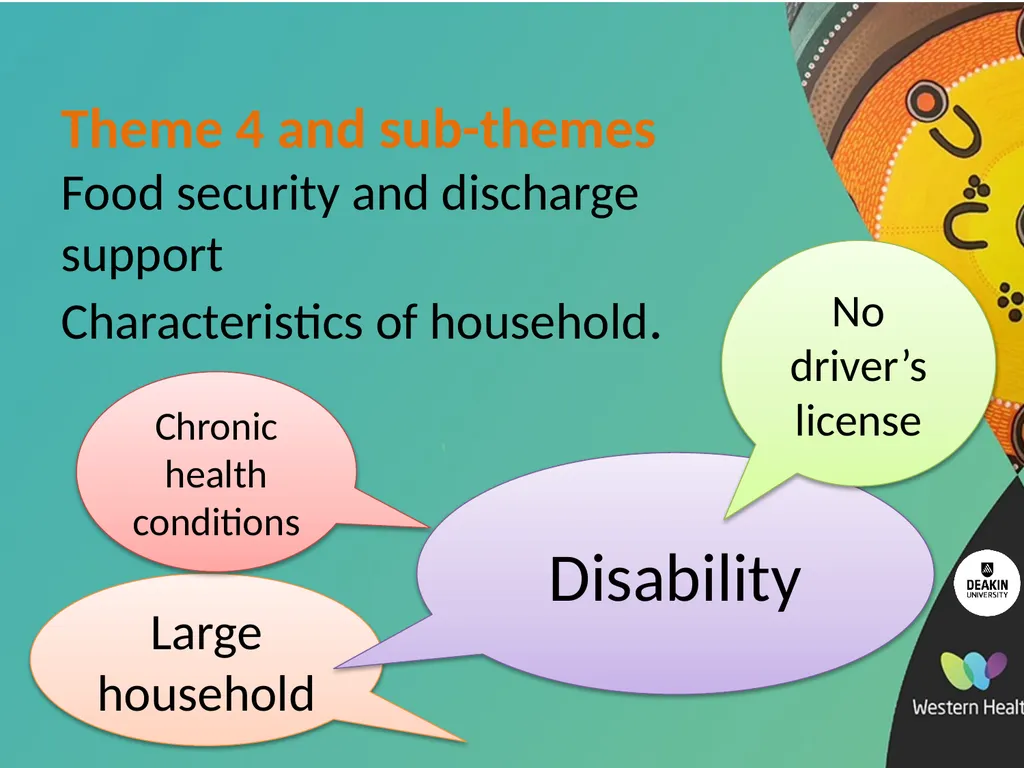 Theme 4 and sub-themes

Food security and discharge support

Characteristics of household.

No driver’s license

Chronic health conditions

Disability

Large household

DEAKIN UNIVERSITY

Western Healt